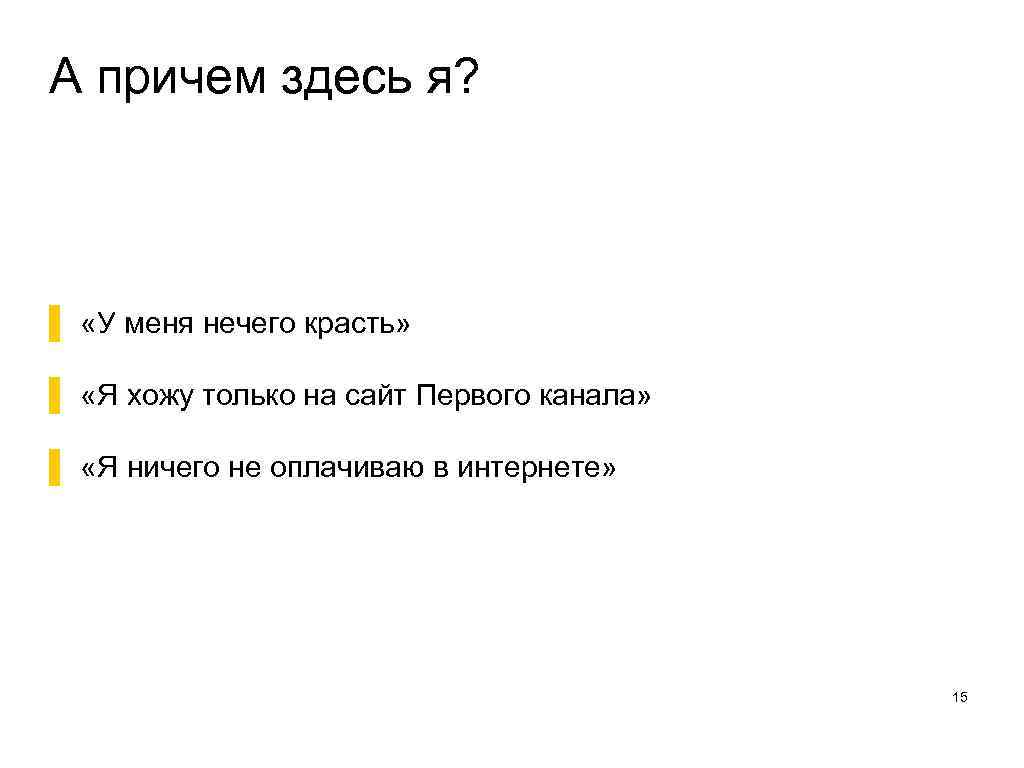 А причем здесь я?

«У меня нечего красть»

«Я хожу только на сайт Первого канала»

«Я ничего не оплачиваю в интернете»

15